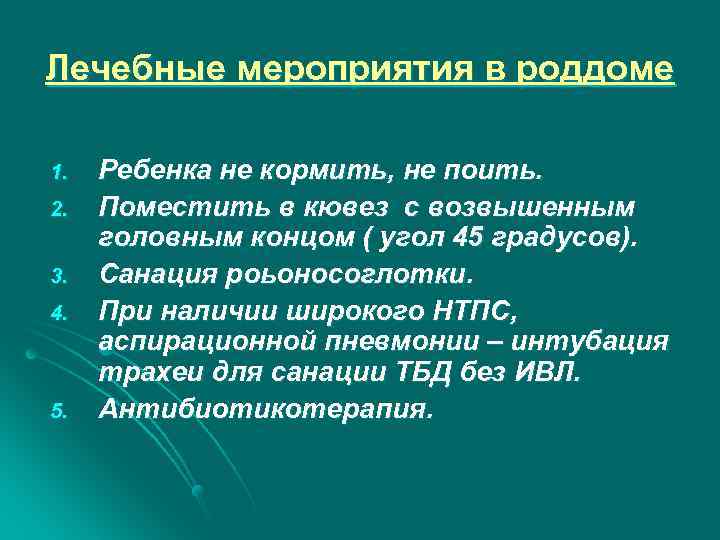 Лечебные мероприятия в роддоме

1. Ребенка не кормить, не поить.
2. Поместить в кювез с возвышенным головным концом ( угол 45 градусов).
3. Санация роьоносоглотки.
4. При наличии широкого НТПС, аспирационной пневмонии – интубация трахеи для санации ТБД без ИВЛ.
5. Антибиотикотерапия.